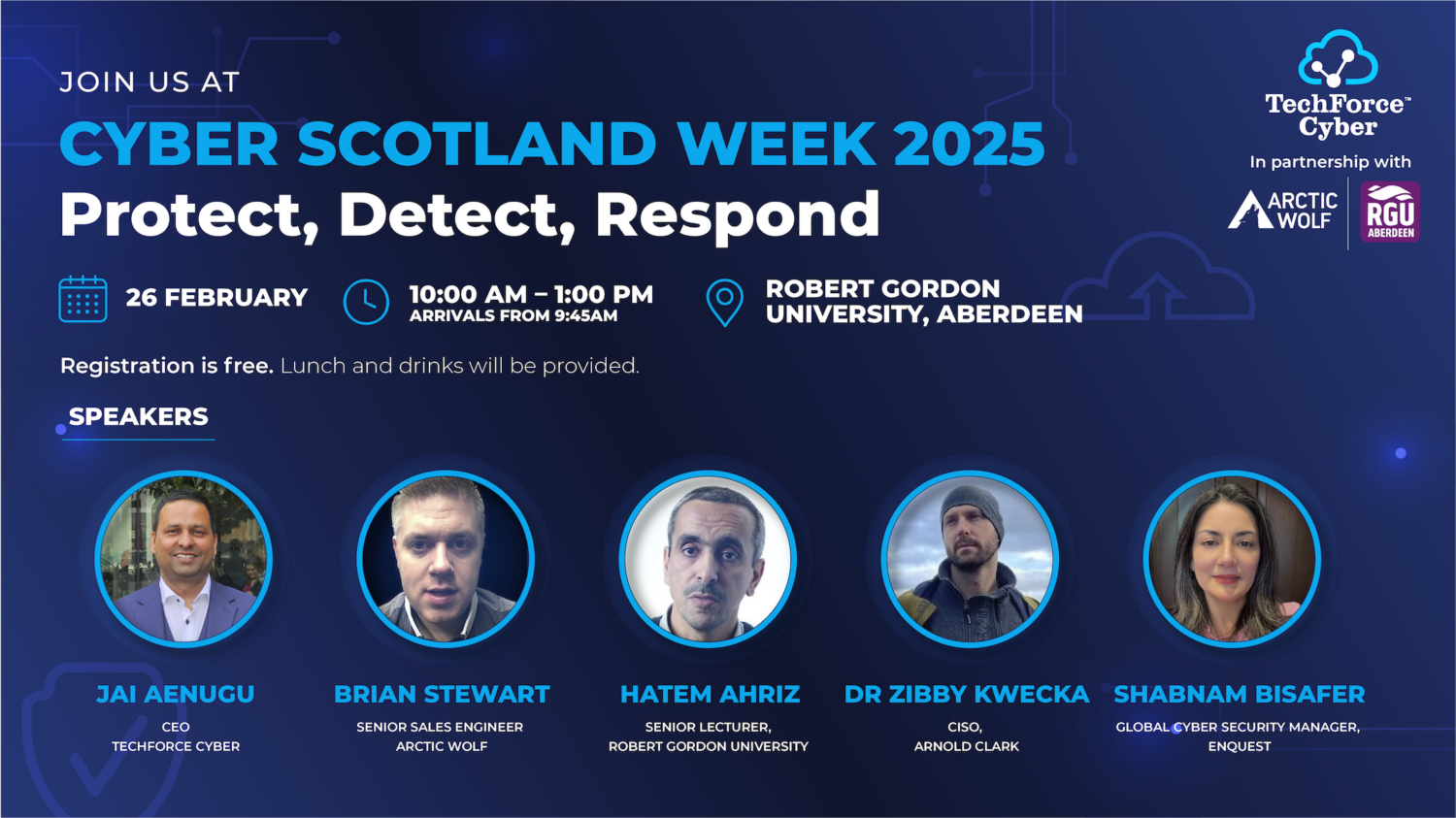 JOIN US AT
CYBER SCOTLAND WEEK 2025
Protect, Detect, Respond

TechForce™ Cyber
In partnership with
ARCTIC WOLF
RGU ABERDEEN

26 FEBRUARY

10:00 AM – 1:00 PM
ARRIVALS FROM 9:45AM

ROBERT GORDON UNIVERSITY, ABERDEEN

Registration is free. Lunch and drinks will be provided.

SPEAKERS

JAI AENUGU
CEO
TECHFORCE CYBER

BRIAN STEWART
SENIOR SALES ENGINEER
ARCTIC WOLF

HATEM AHRIZ
SENIOR LECTURER,
ROBERT GORDON UNIVERSITY

DR ZIBBY KWECKA
CISO,
ARNOLD CLARK

SHABNAM BISAFER
GLOBAL CYBER SECURITY MANAGER,
ENQUEST